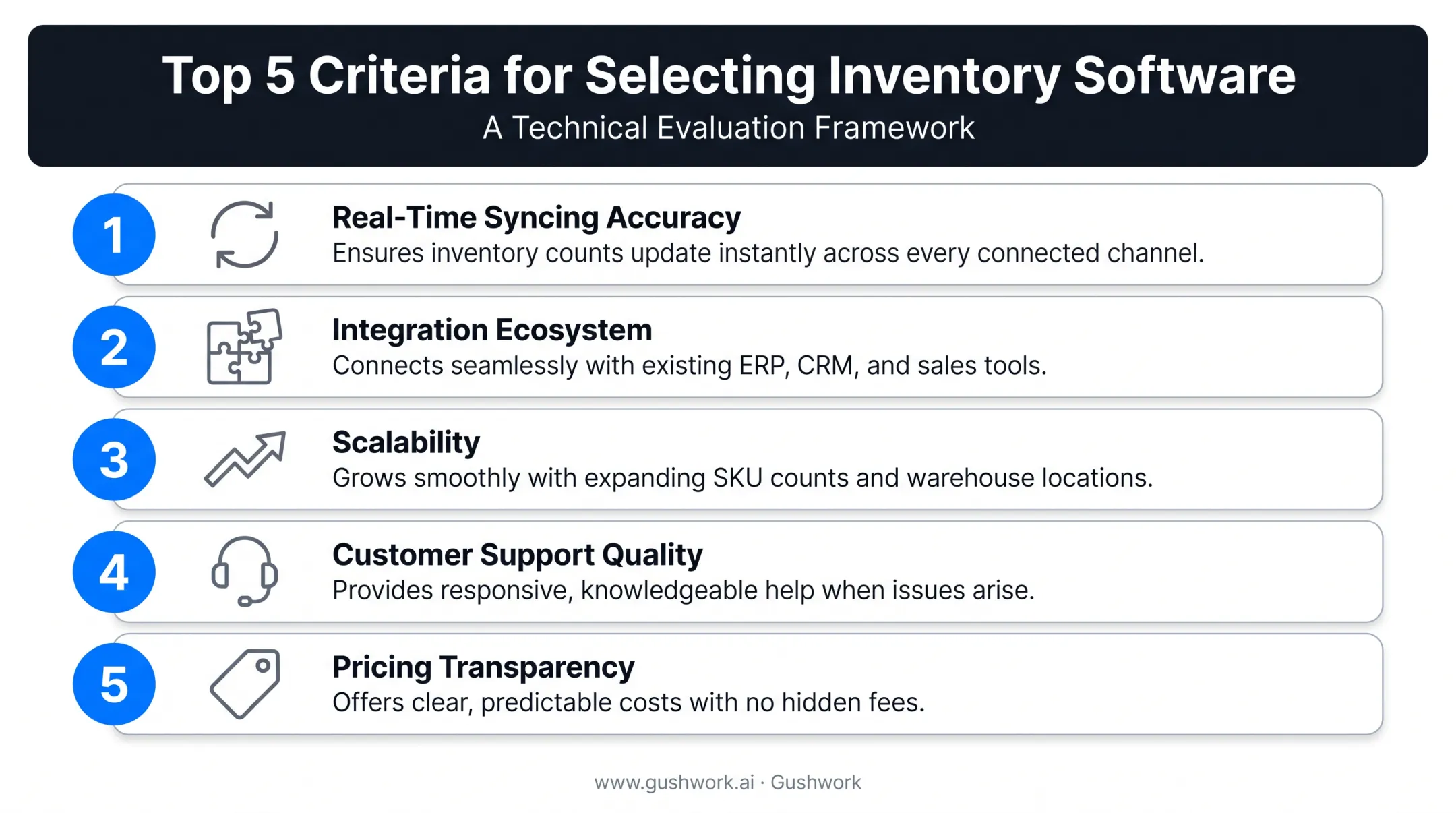 Top 5 Criteria for Selecting Inventory Software
A Technical Evaluation Framework

1
Real-Time Syncing Accuracy
Ensures inventory counts update instantly across every connected channel.

2
Integration Ecosystem
Connects seamlessly with existing ERP, CRM, and sales tools.

3
Scalability
Grows smoothly with expanding SKU counts and warehouse locations.

4
Customer Support Quality
Provides responsive, knowledgeable help when issues arise.

5
Pricing Transparency
Offers clear, predictable costs with no hidden fees.

www.gushwork.ai · Gushwork